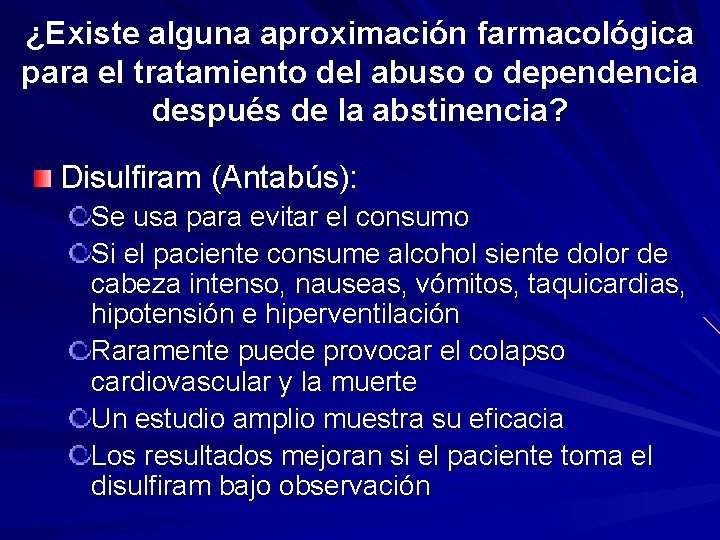 ¿Existe alguna aproximación farmacológica para el tratamiento del abuso o dependencia después de la abstinencia?

Disulfiram (Antabús):

Se usa para evitar el consumo

Si el paciente consume alcohol siente dolor de cabeza intenso, nauseas, vómitos, taquicardias, hipotensión e hiperventilación

Raramente puede provocar el colapso cardiovascular y la muerte

Un estudio amplio muestra su eficacia

Los resultados mejoran si el paciente toma el disulfiram bajo observación